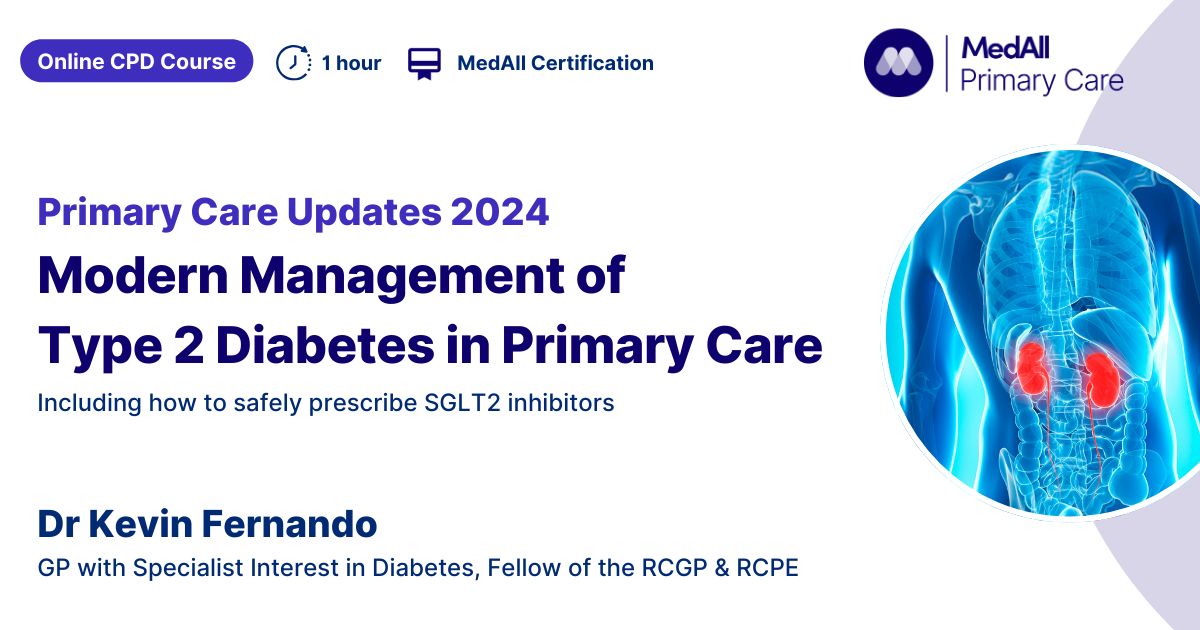 Online CPD Course 1 hour MedAll Certification

MedAll Primary Care

Primary Care Updates 2024

Modern Management of Type 2 Diabetes in Primary Care

Including how to safely prescribe SGLT2 inhibitors

Dr Kevin Fernando

GP with Specialist Interest in Diabetes, Fellow of the RCGP & RCPE